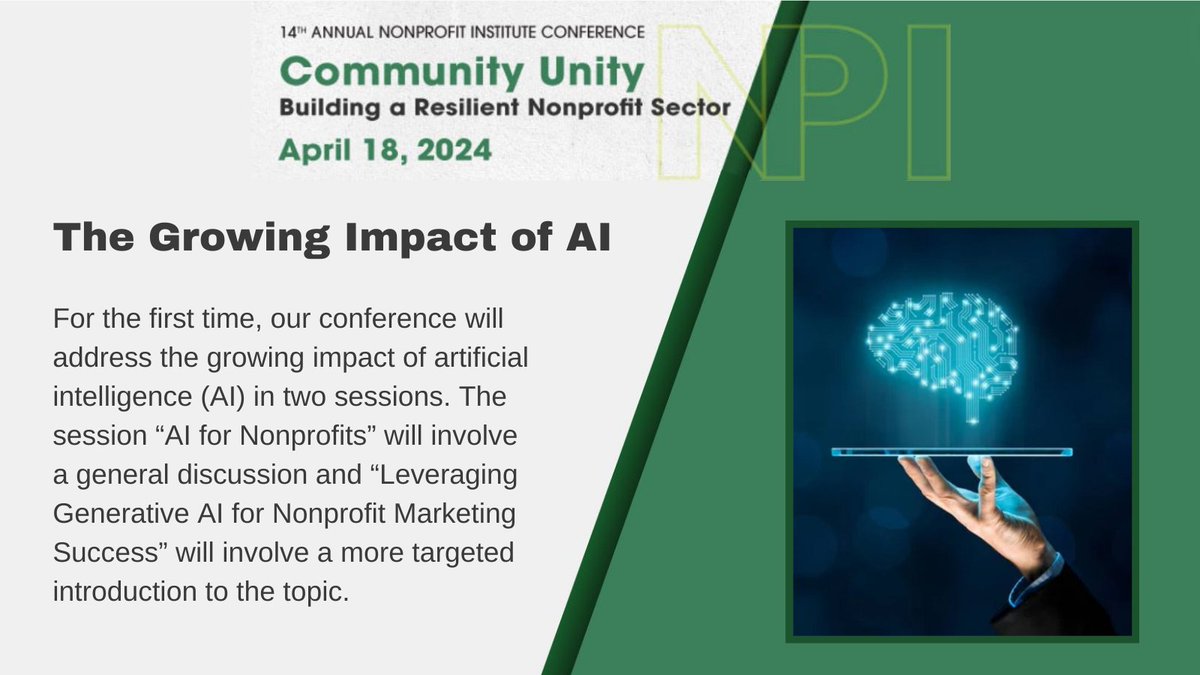 14TH ANNUAL NONPROFIT INSTITUTE CONFERENCE
Community Unity
Building a Resilient Nonprofit Sector
April 18, 2024

NPI

The Growing Impact of AI

For the first time, our conference will address the growing impact of artificial intelligence (AI) in two sessions. The session “AI for Nonprofits” will involve a general discussion and “Leveraging Generative AI for Nonprofit Marketing Success” will involve a more targeted introduction to the topic.